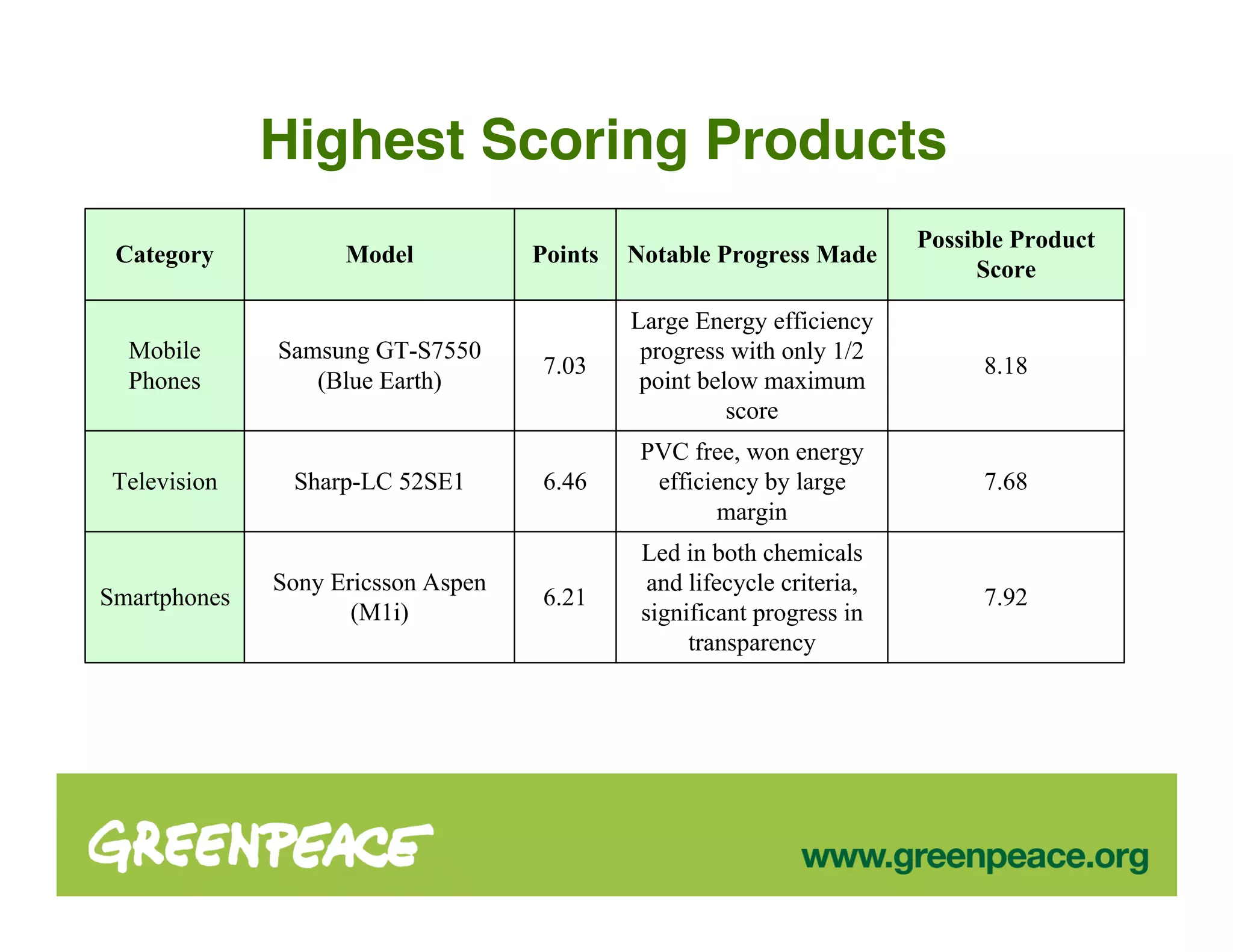 Highest Scoring Products

| Category | Model | Points | Notable Progress Made | Possible Product Score |
|---|---|---|---|---|
| Mobile Phones | Samsung GT-S7550 (Blue Earth) | 7.03 | Large Energy efficiency progress with only 1/2 point below maximum score | 8.18 |
| Television | Sharp-LC 52SE1 | 6.46 | PVC free, won energy efficiency by large margin | 7.68 |
| Smartphones | Sony Ericsson Aspen (M1i) | 6.21 | Led in both chemicals and lifecycle criteria, significant progress in transparency | 7.92 |

GREENPEACE

www.greenpeace.org